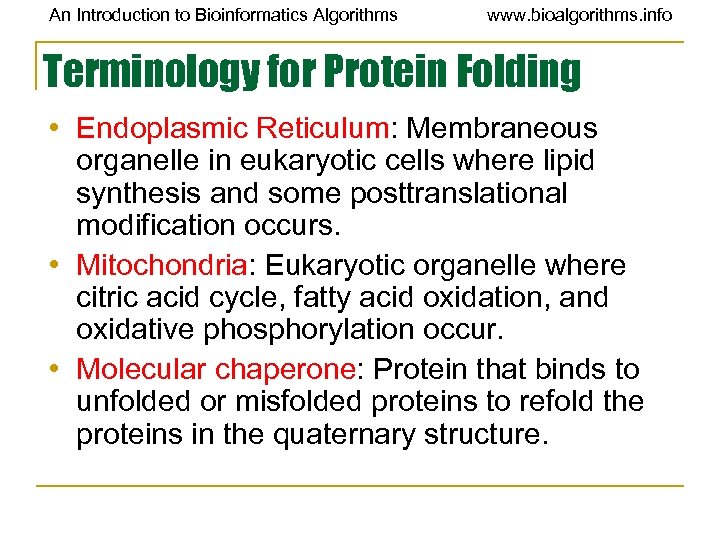 An Introduction to Bioinformatics Algorithms www.bioalgorithms.info

Terminology for Protein Folding

• Endoplasmic Reticulum: Membraneous organelle in eukaryotic cells where lipid synthesis and some posttranslational modification occurs.
• Mitochondria: Eukaryotic organelle where citric acid cycle, fatty acid oxidation, and oxidative phosphorylation occur.
• Molecular chaperone: Protein that binds to unfolded or misfolded proteins to refold the proteins in the quaternary structure.